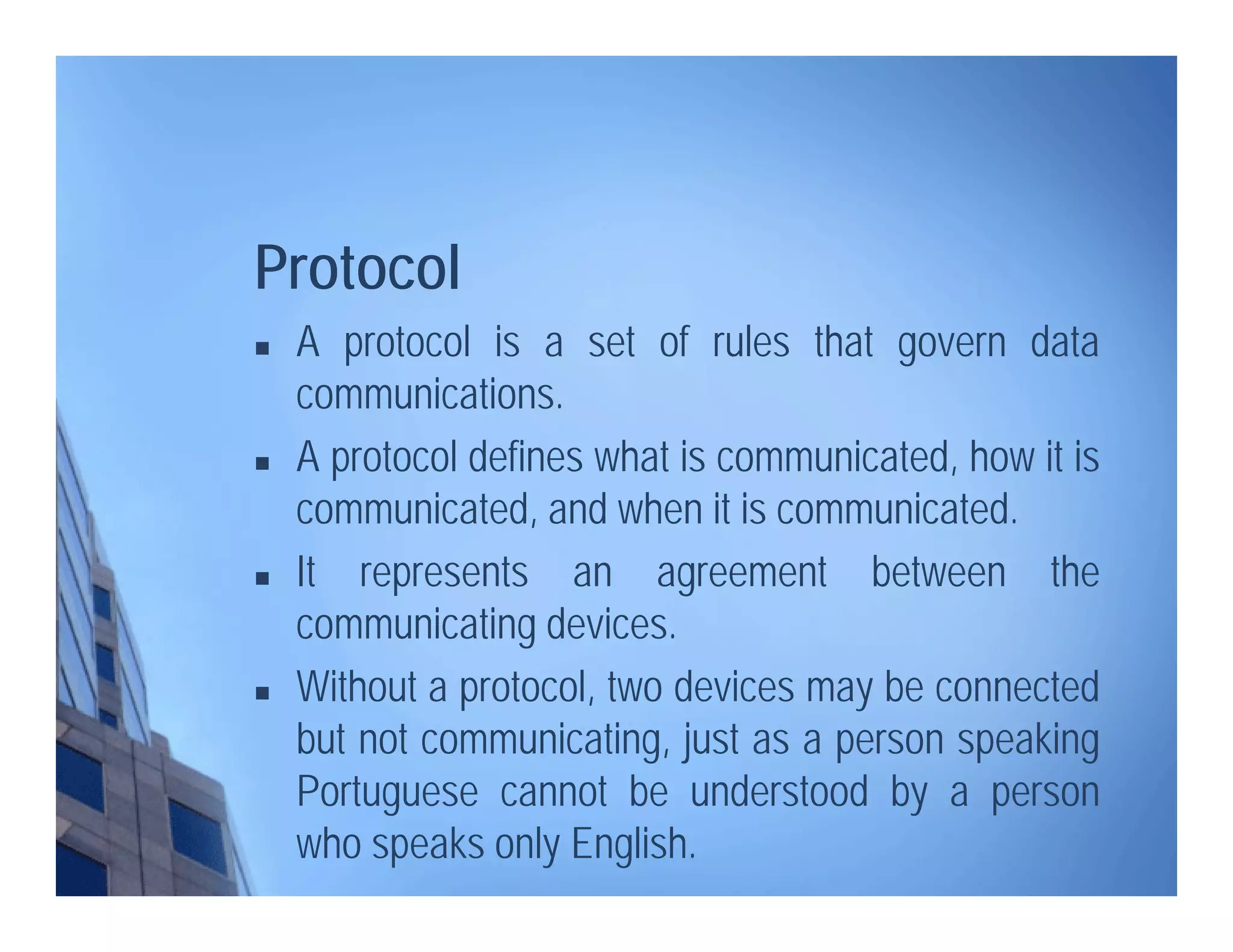 Protocol

▪ A protocol is a set of rules that govern data communications.

▪ A protocol defines what is communicated, how it is communicated, and when it is communicated.

▪ It represents an agreement between the communicating devices.

▪ Without a protocol, two devices may be connected but not communicating, just as a person speaking Portuguese cannot be understood by a person who speaks only English.